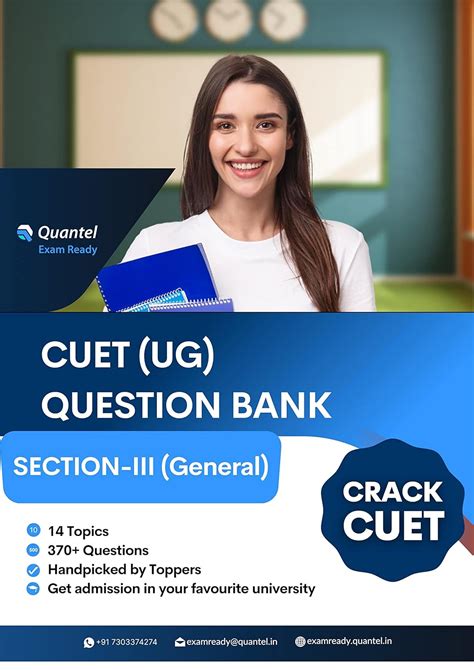 Quantel
Exam Ready

CUET (UG)
QUESTION BANK

SECTION-III (General)

CRACK
CUET

10 14 Topics
500 370+ Questions
Handpicked by Toppers
Get admission in your favourite university

+91 7303374274 examready@quantel.in examready.quantel.in